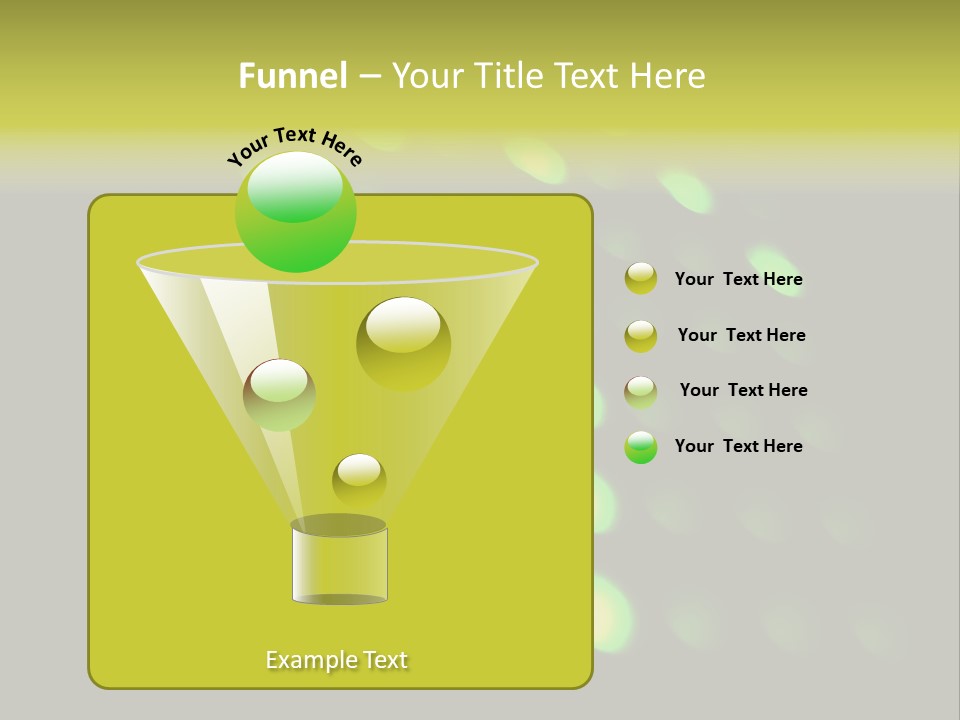 Funnel – Your Title Text Here

Your Text Here

Your Text Here

Your Text Here

Your Text Here

Your Text Here

Example Text